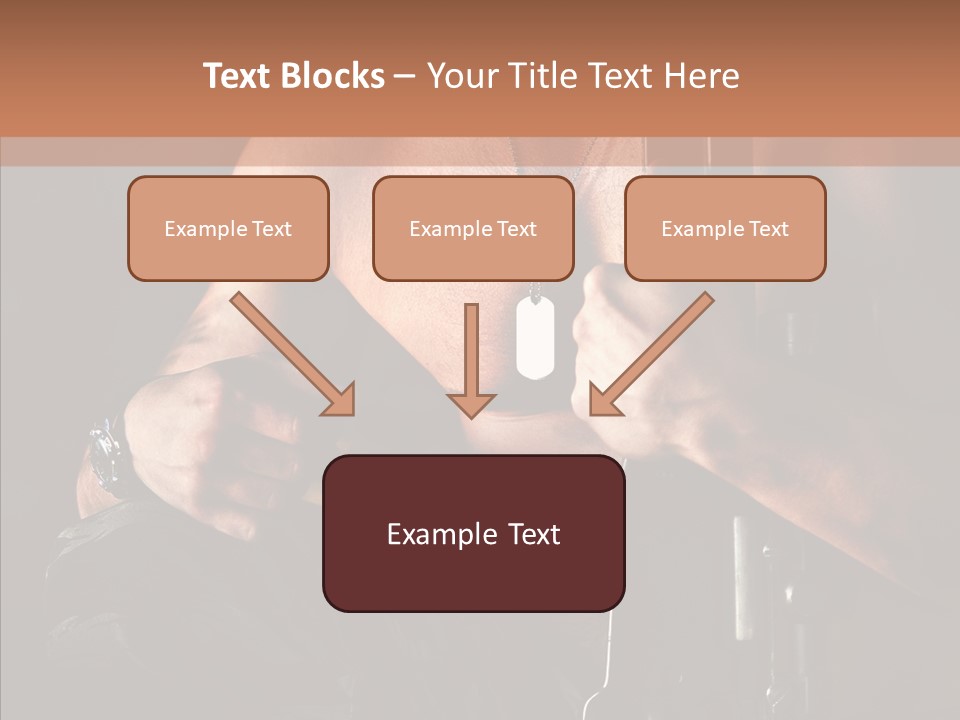 Text Blocks – Your Title Text Here

Example Text

Example Text

Example Text

Example Text